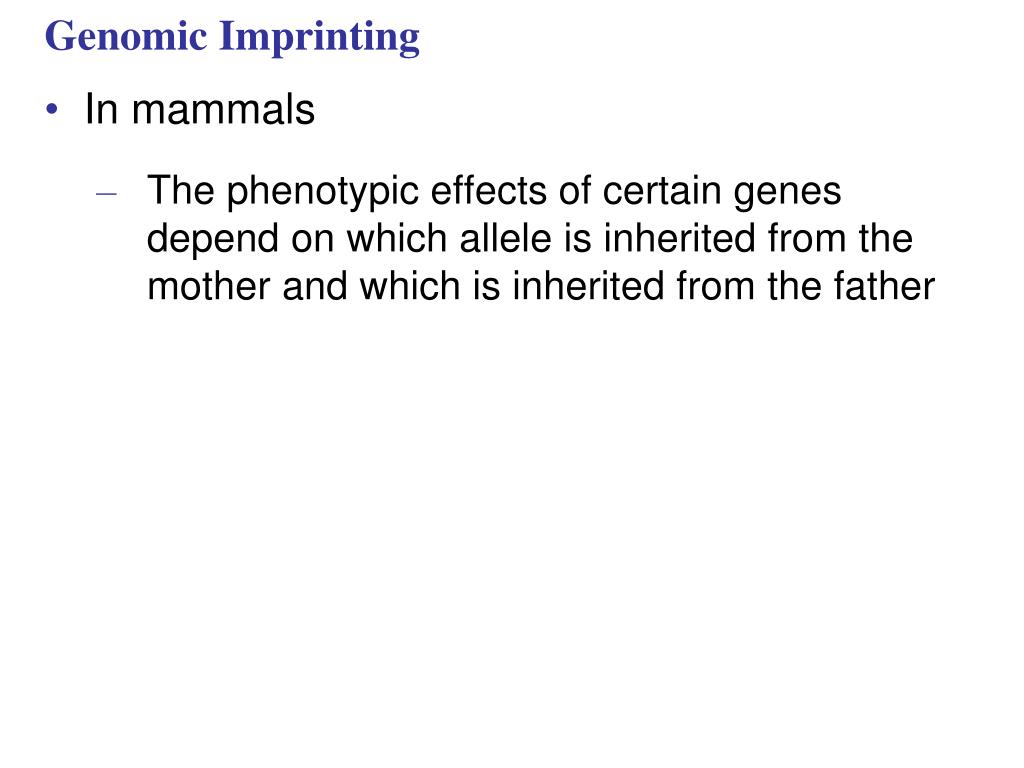 Genomic Imprinting

• In mammals

– The phenotypic effects of certain genes depend on which allele is inherited from the mother and which is inherited from the father